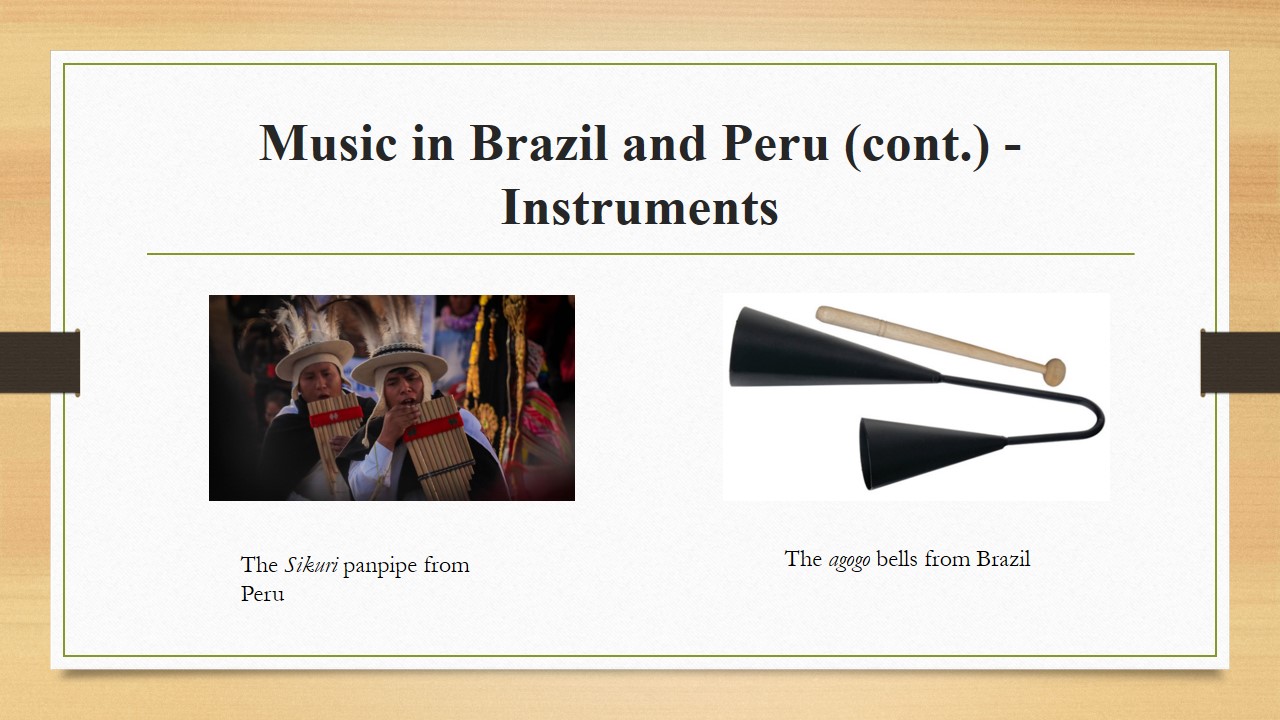 Music in Brazil and Peru (cont.) - Instruments

The Sikuri panpipe from Peru

The agogo bells from Brazil